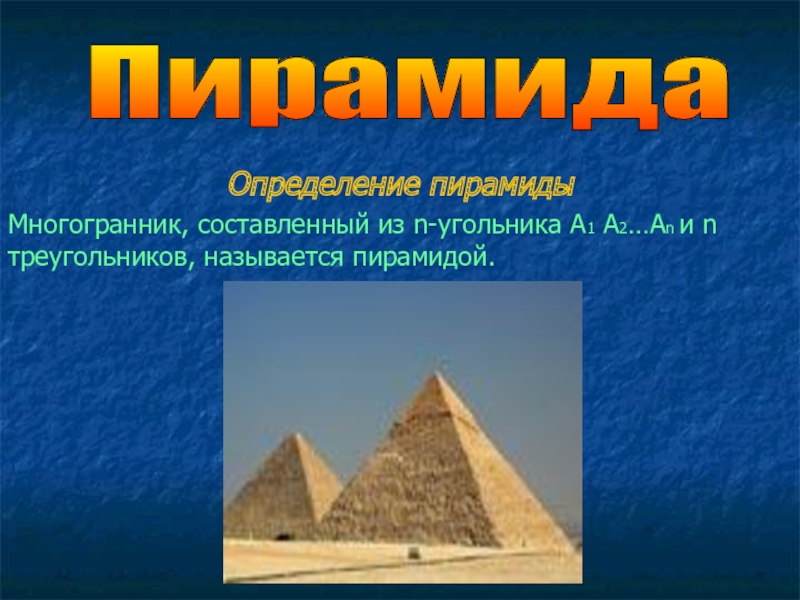 Пирамида

Определение пирамиды

Многогранник, составленный из n-угольника $A_1 A_2 \ldots A_n$ и n треугольников, называется пирамидой.